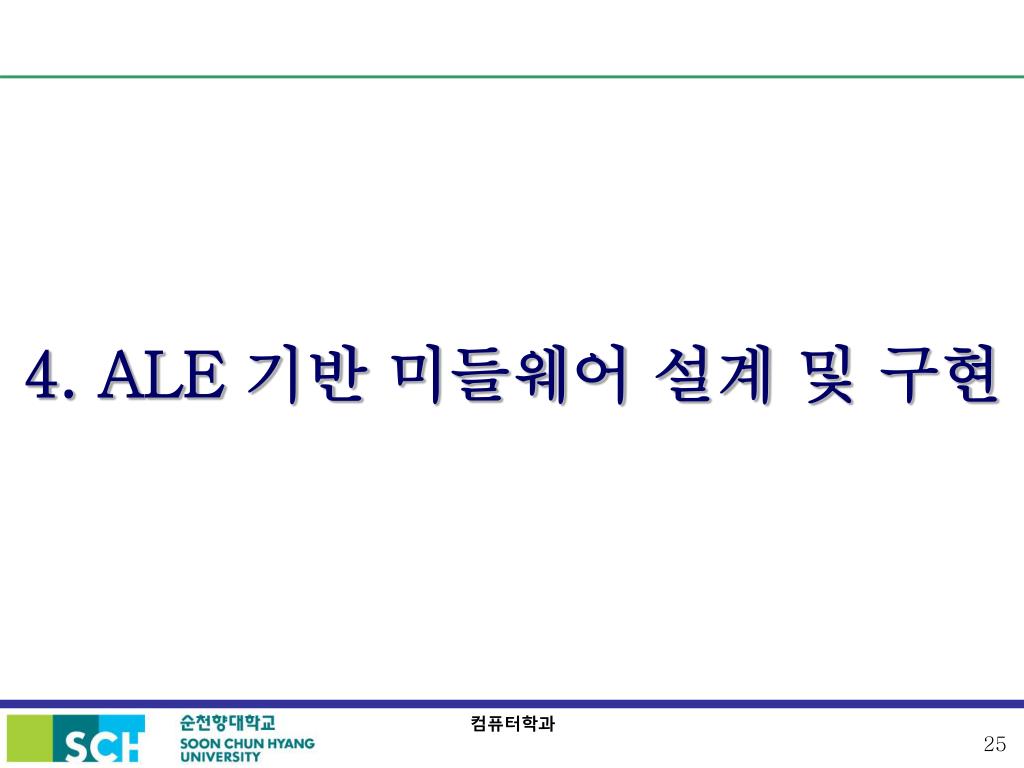 4. ALE 기반 미들웨어 설계 및 구현

SCH 순천향대학교 SOON CHUN HYANG UNIVERSITY

컴퓨터학과

25